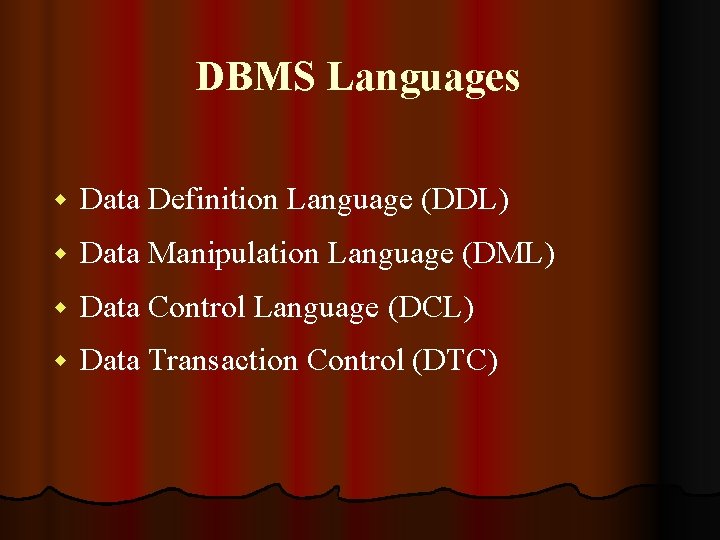 DBMS Languages

- Data Definition Language (DDL)
- Data Manipulation Language (DML)
- Data Control Language (DCL)
- Data Transaction Control (DTC)